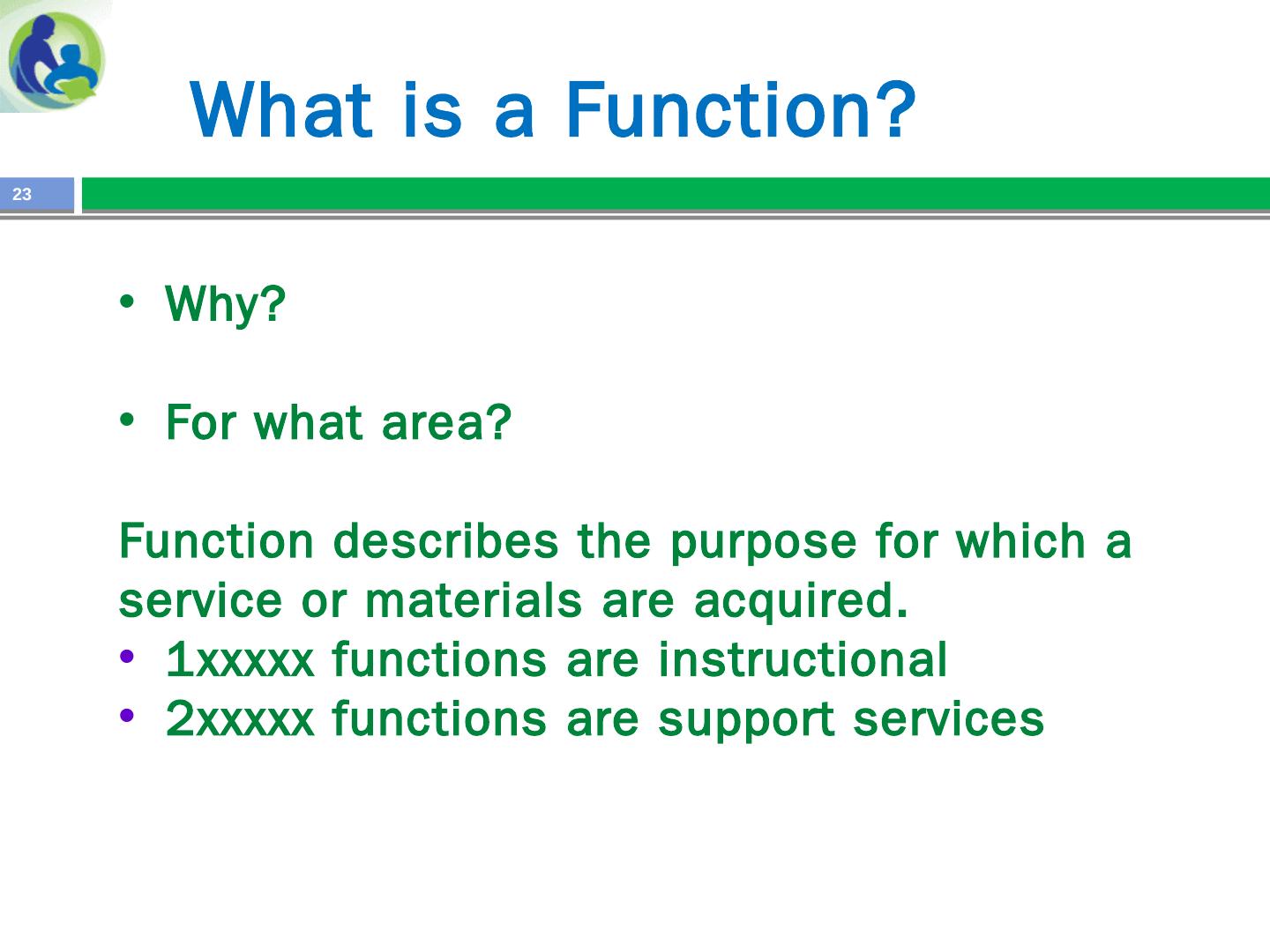 What is a Function?

23

• Why?

• For what area?

Function describes the purpose for which a service or materials are acquired.
• 1xxxxx functions are instructional
• 2xxxxx functions are support services